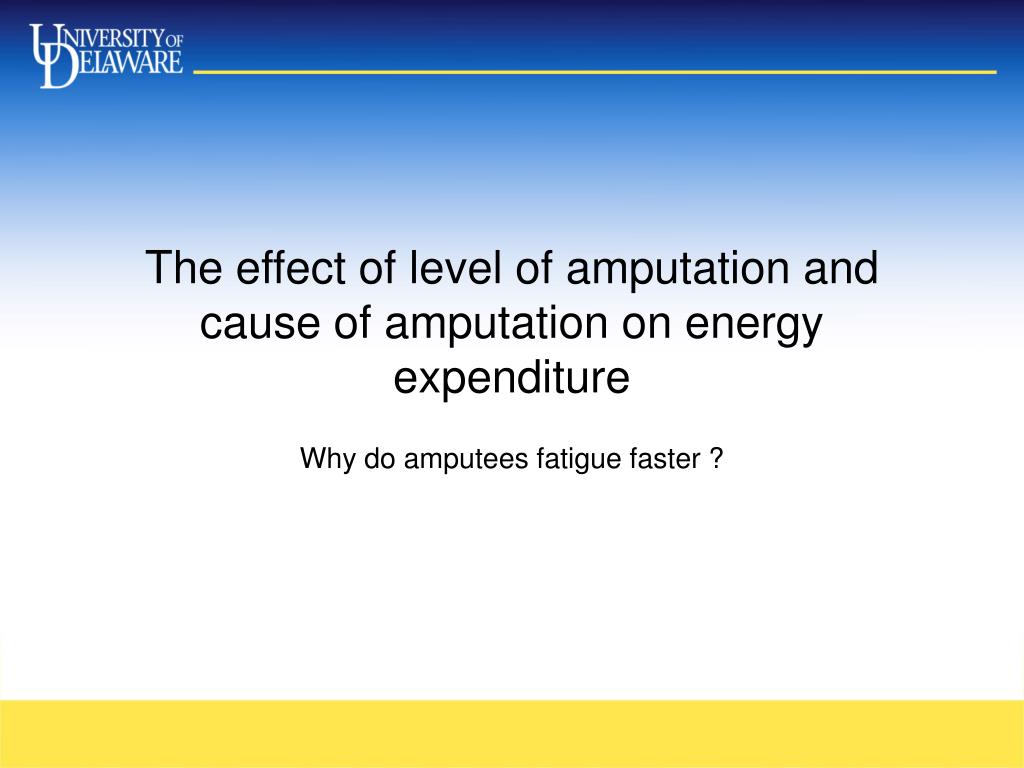 UNIVERSITY OF DELAWARE

The effect of level of amputation and cause of amputation on energy expenditure

Why do amputees fatigue faster ?